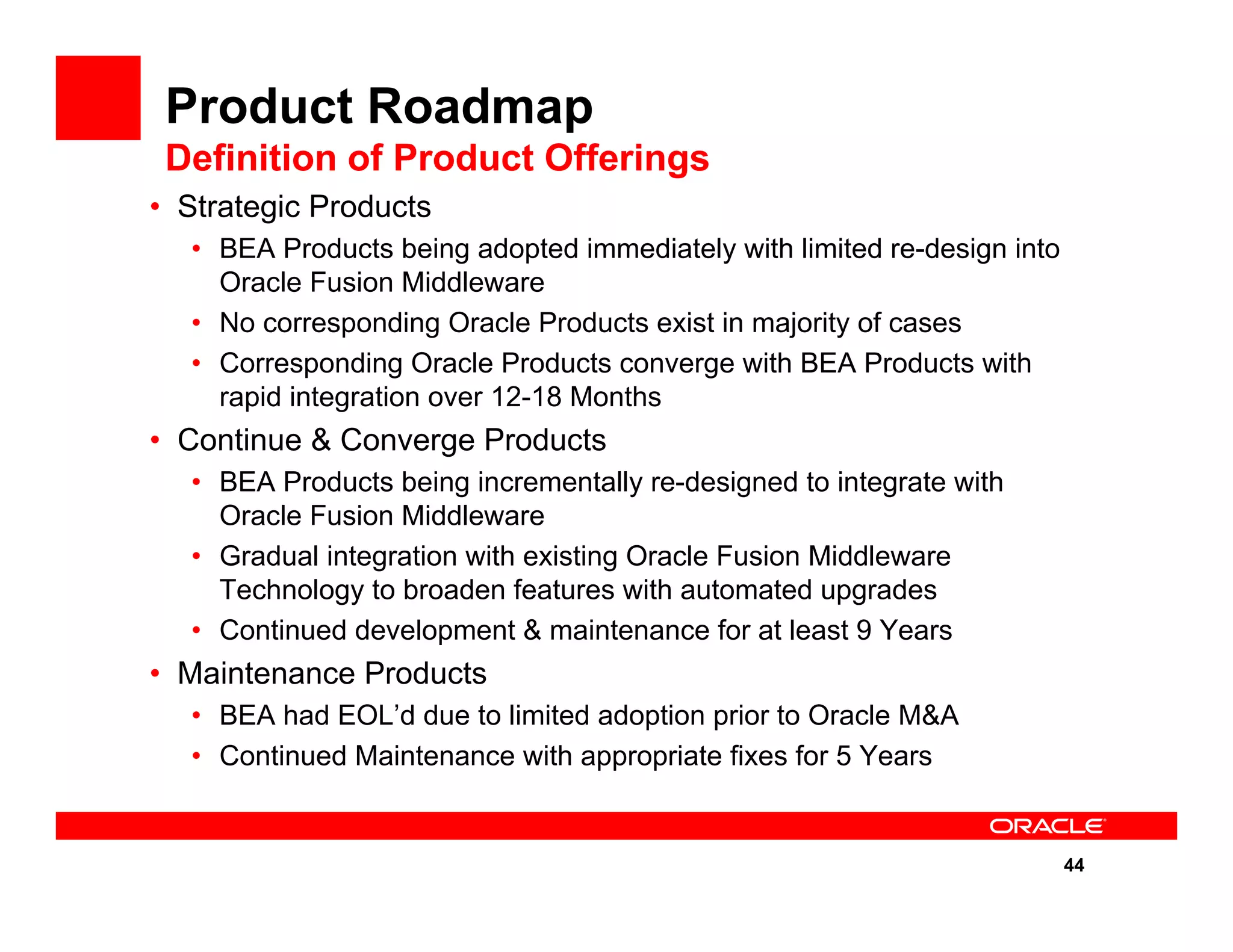 Product Roadmap
Definition of Product Offerings

• Strategic Products
  • BEA Products being adopted immediately with limited re-design into Oracle Fusion Middleware
  • No corresponding Oracle Products exist in majority of cases
  • Corresponding Oracle Products converge with BEA Products with rapid integration over 12-18 Months
• Continue & Converge Products
  • BEA Products being incrementally re-designed to integrate with Oracle Fusion Middleware
  • Gradual integration with existing Oracle Fusion Middleware Technology to broaden features with automated upgrades
  • Continued development & maintenance for at least 9 Years
• Maintenance Products
  • BEA had EOL'd due to limited adoption prior to Oracle M&A
  • Continued Maintenance with appropriate fixes for 5 Years

ORACLE

44